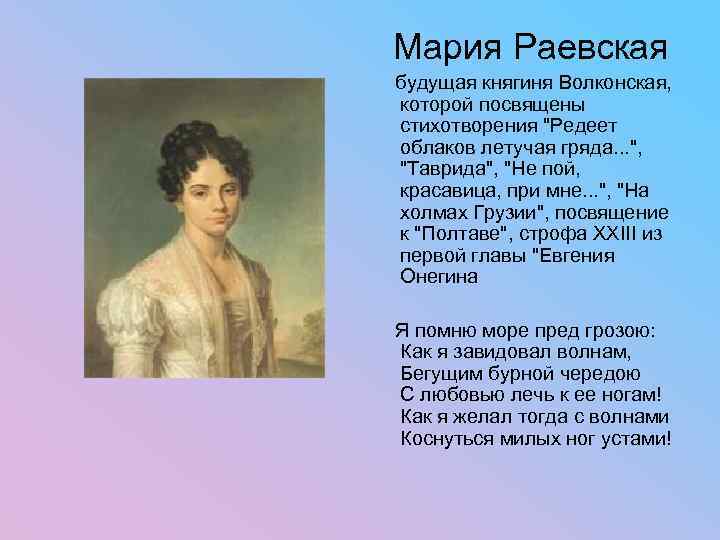 Мария Раевская

будущая княгиня Волконская, которой посвящены стихотворения "Редеет облаков летучая гряда...", "Таврида", "Не пой, красавица, при мне...", "На холмах Грузии", посвящение к "Полтаве", строфа XXIII из первой главы "Евгения Онегина

Я помню море пред грозою:
Как я завидовал волнам,
Бегущим бурной чередою
С любовью лечь к ее ногам!
Как я желал тогда с волнами
Коснуться милых ног устами!